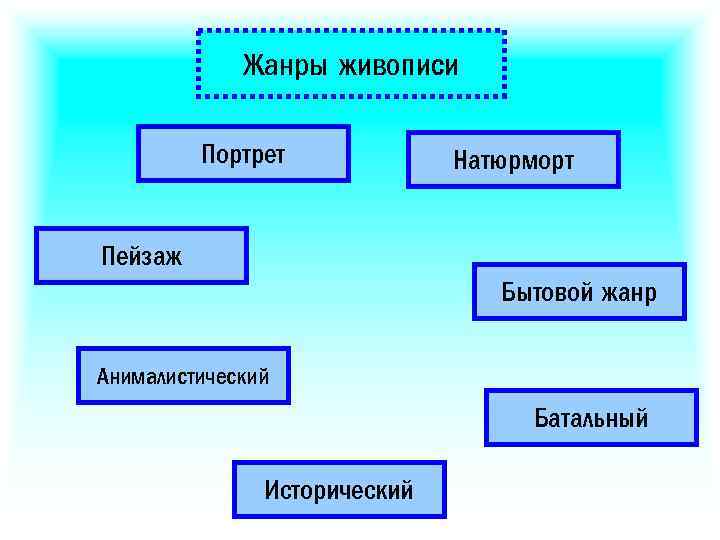 Жанры живописи

Портрет

Натюрморт

Пейзаж

Бытовой жанр

Анималистический

Батальный

Исторический